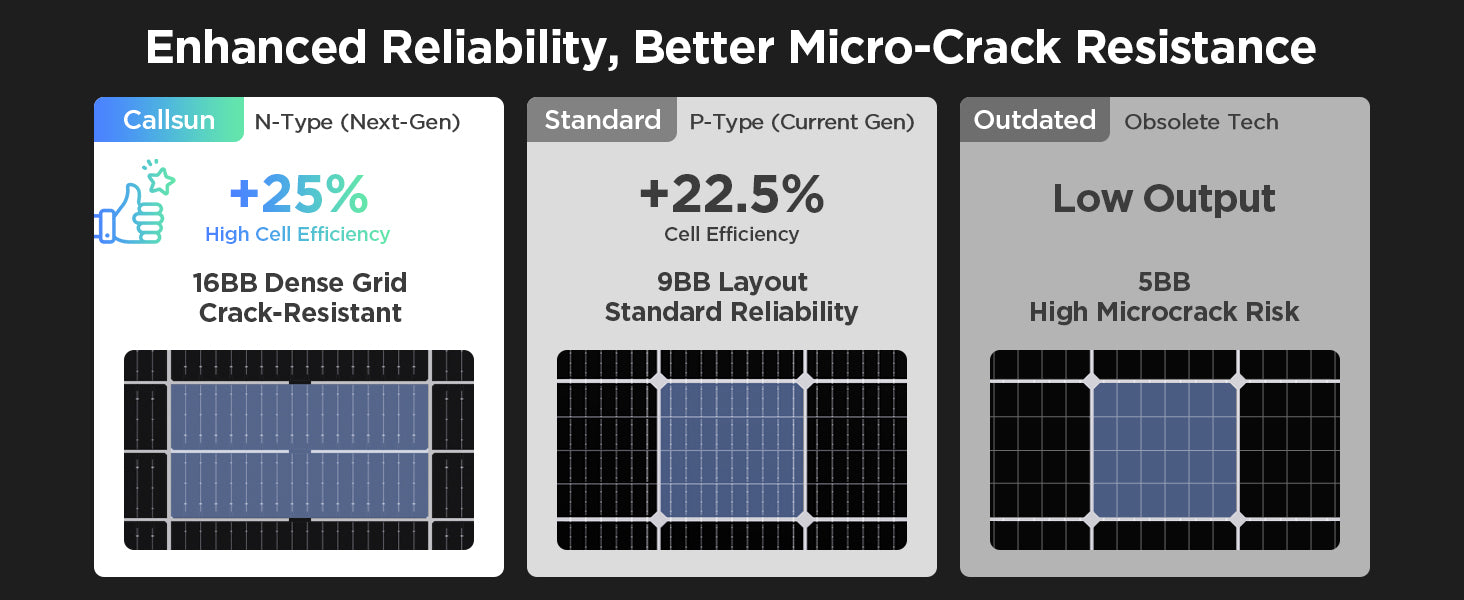 Enhanced Reliability, Better Micro-Crack Resistance

Callsun N-Type (Next-Gen)

+25%
High Cell Efficiency

16BB Dense Grid
Crack-Resistant

Standard P-Type (Current Gen)

+22.5%
Cell Efficiency

9BB Layout
Standard Reliability

Outdated Obsolete Tech

Low Output

5BB
High Microcrack Risk